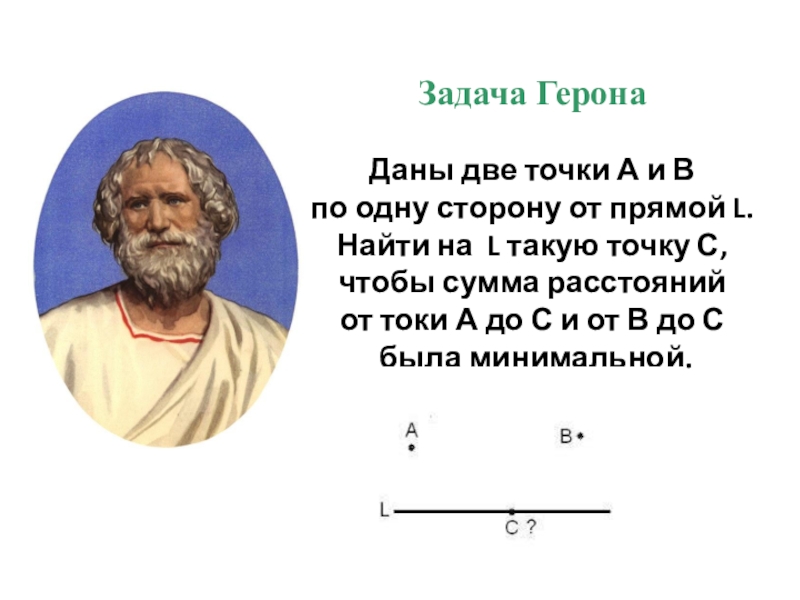 Задача Герона

Даны две точки А и В по одну сторону от прямой L. Найти на L такую точку С, чтобы сумма расстояний от токи А до С и от В до С была минимальной.

A

B

L

C ?